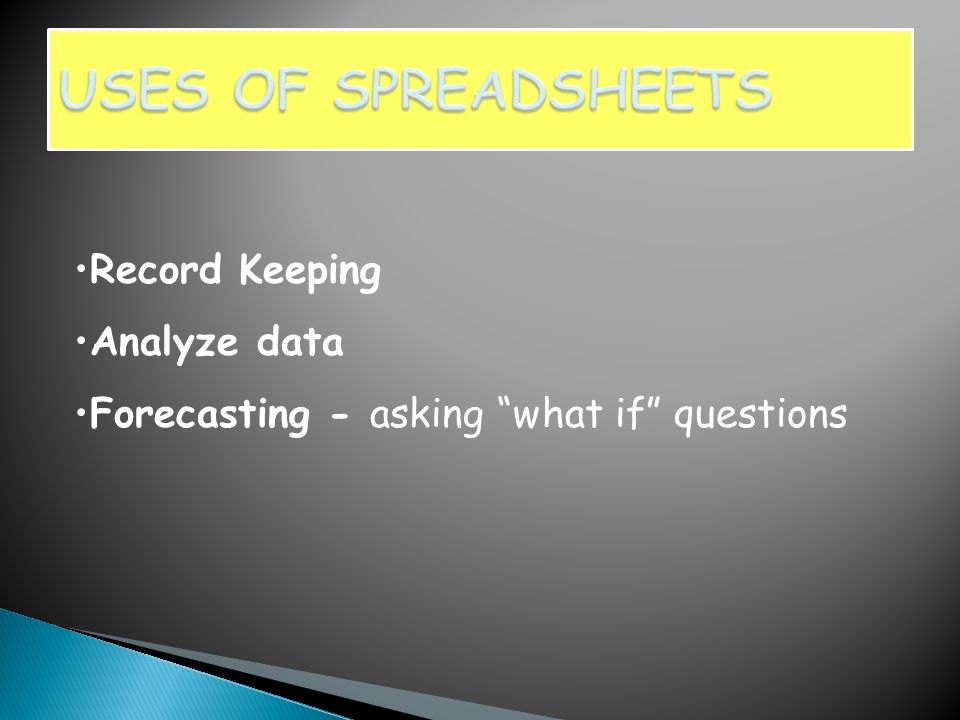 USES OF SPREADSHEETS

•Record Keeping

•Analyze data

•Forecasting - asking “what if” questions